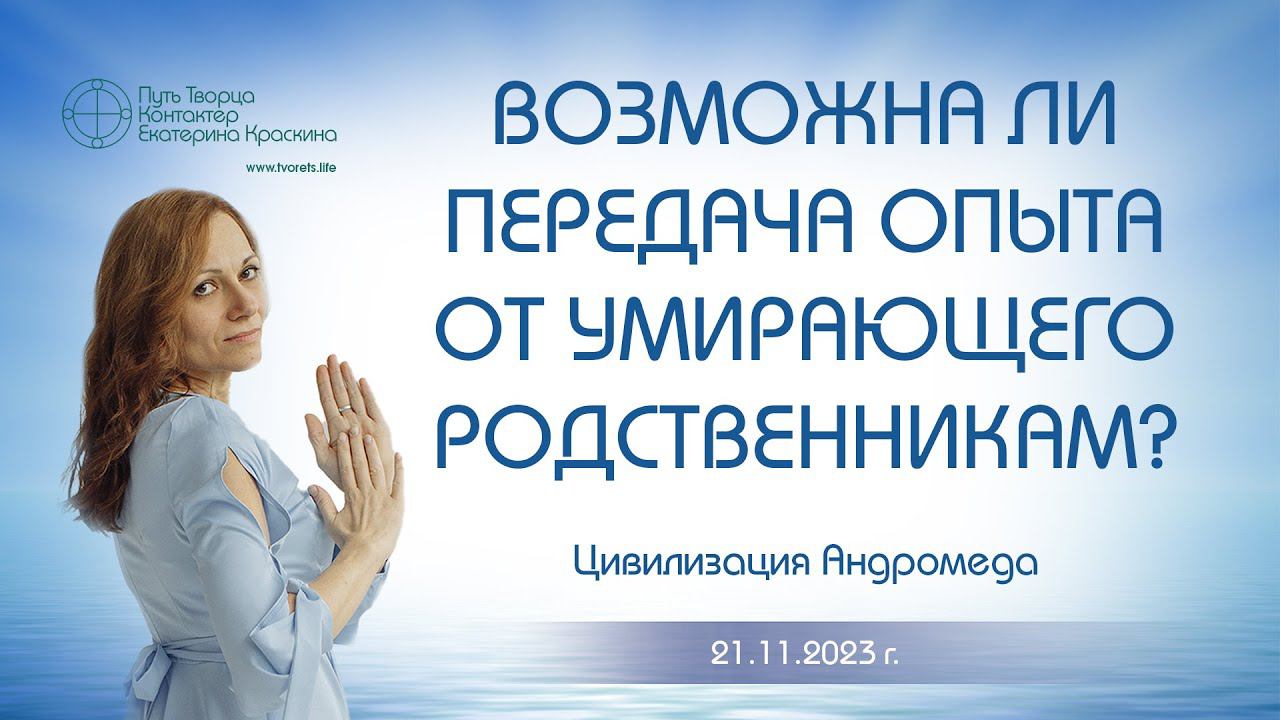 Путь Творца
Контактер
Екатерина Краскина

www.tvorets.life

ВОЗМОЖНА ЛИ ПЕРЕДАЧА ОПЫТА ОТ УМИРАЮЩЕГО РОДСТВЕННИКАМ?

Цивилизация Андромеда

21.11.2023 г.